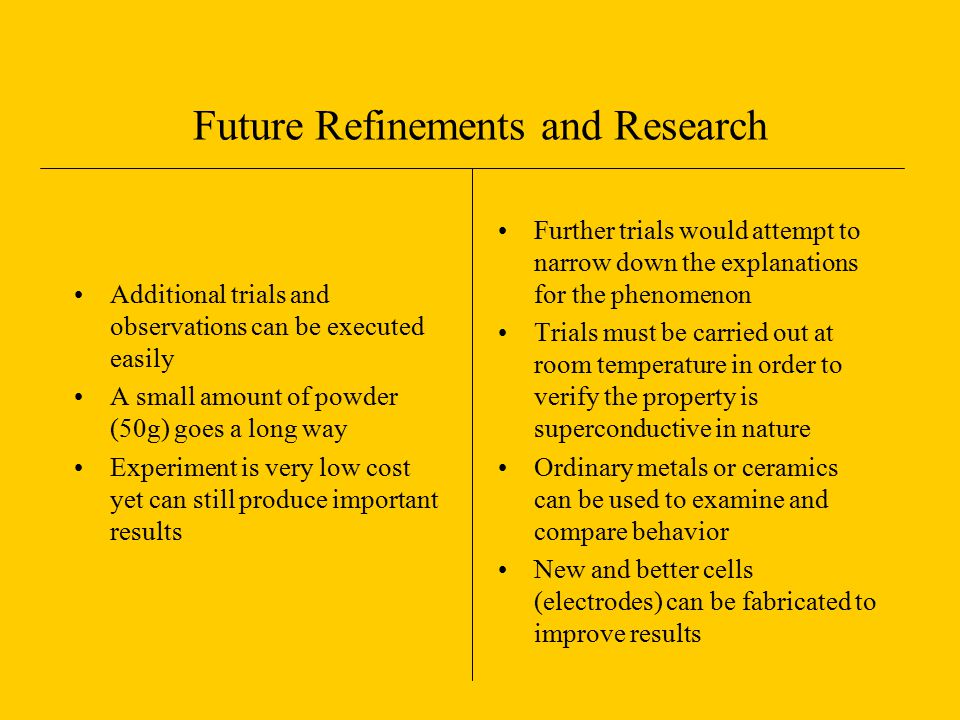 Future Refinements and Research

• Additional trials and observations can be executed easily
• A small amount of powder (50g) goes a long way
• Experiment is very low cost yet can still produce important results

• Further trials would attempt to narrow down the explanations for the phenomenon
• Trials must be carried out at room temperature in order to verify the property is superconductive in nature
• Ordinary metals or ceramics can be used to examine and compare behavior
• New and better cells (electrodes) can be fabricated to improve results